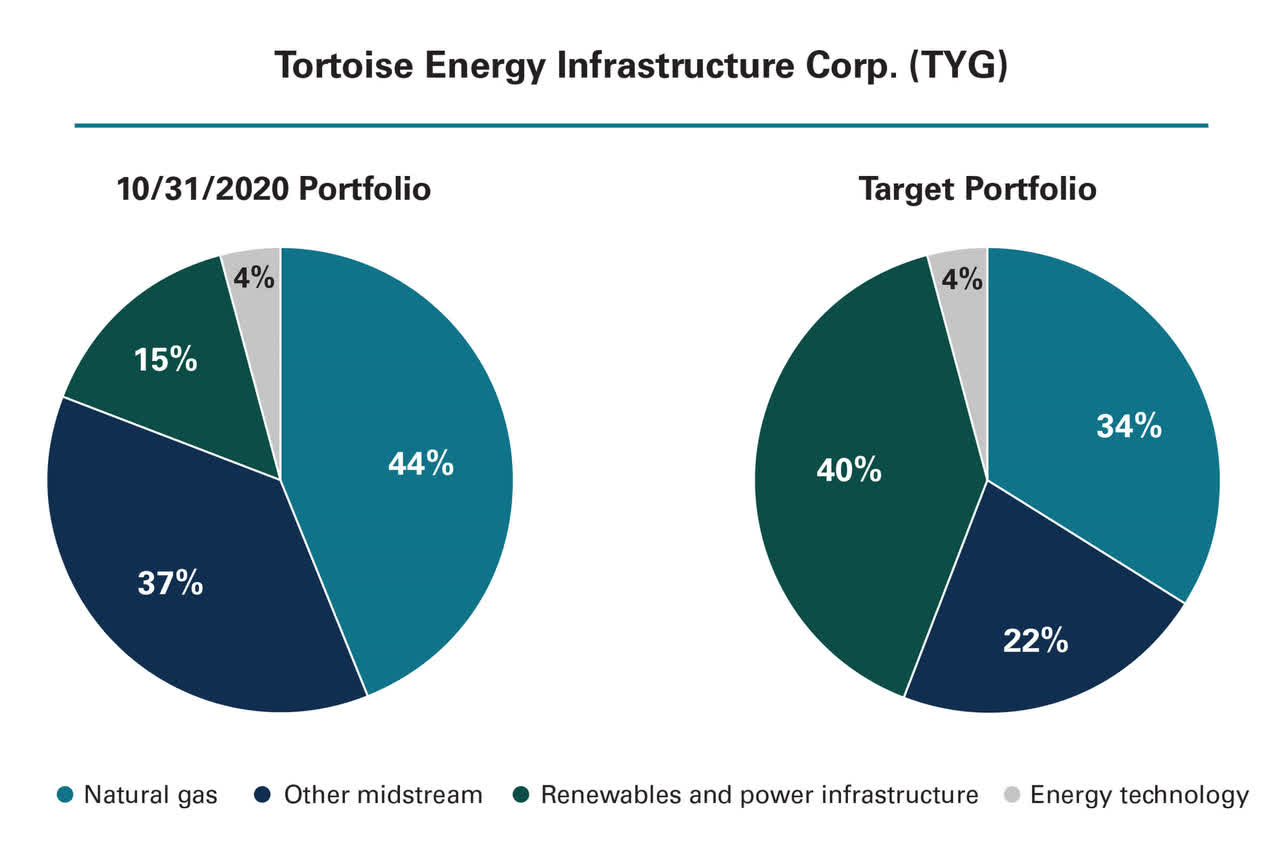 Tortoise Energy Infrastructure Corp. (TYG)

10/31/2020 Portfolio

4%
15%
44%
37%

Target Portfolio

4%
34%
40%
22%

Natural gas
Other midstream
Renewables and power infrastructure
Energy technology